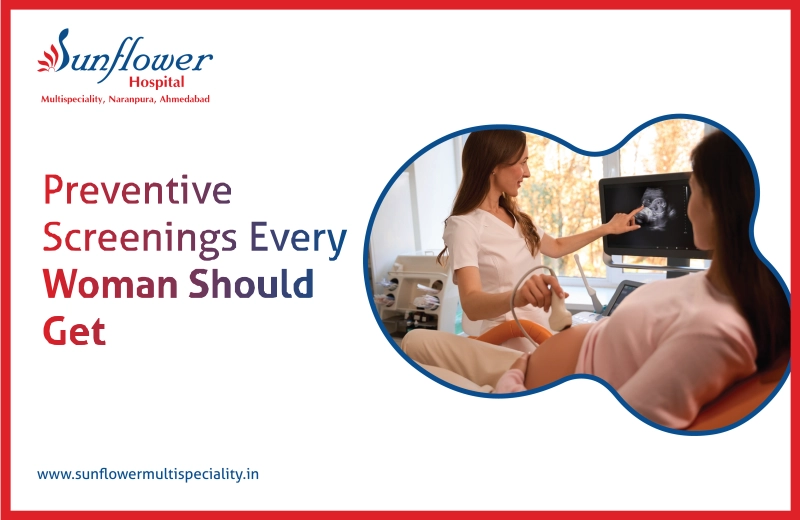 Sunflower
Hospital
Multispeciality, Naranpura, Ahmedabad

Preventive Screenings Every Woman Should Get

www.sunflowermultispeciality.in